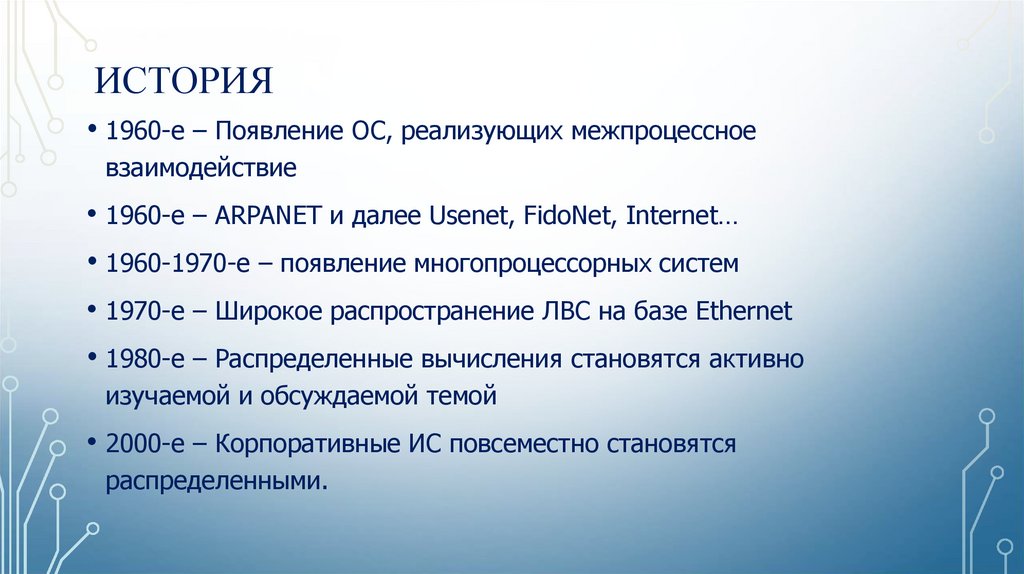 ИСТОРИЯ

• 1960-е – Появление ОС, реализующих межпроцессное взаимодействие

• 1960-е – ARPANET и далее Usenet, FidoNet, Internet…

• 1960-1970-е – появление многопроцессорных систем

• 1970-е – Широкое распространение ЛВС на базе Ethernet

• 1980-е – Распределенные вычисления становятся активно изучаемой и обсуждаемой темой

• 2000-е – Корпоративные ИС повсеместно становятся распределенными.